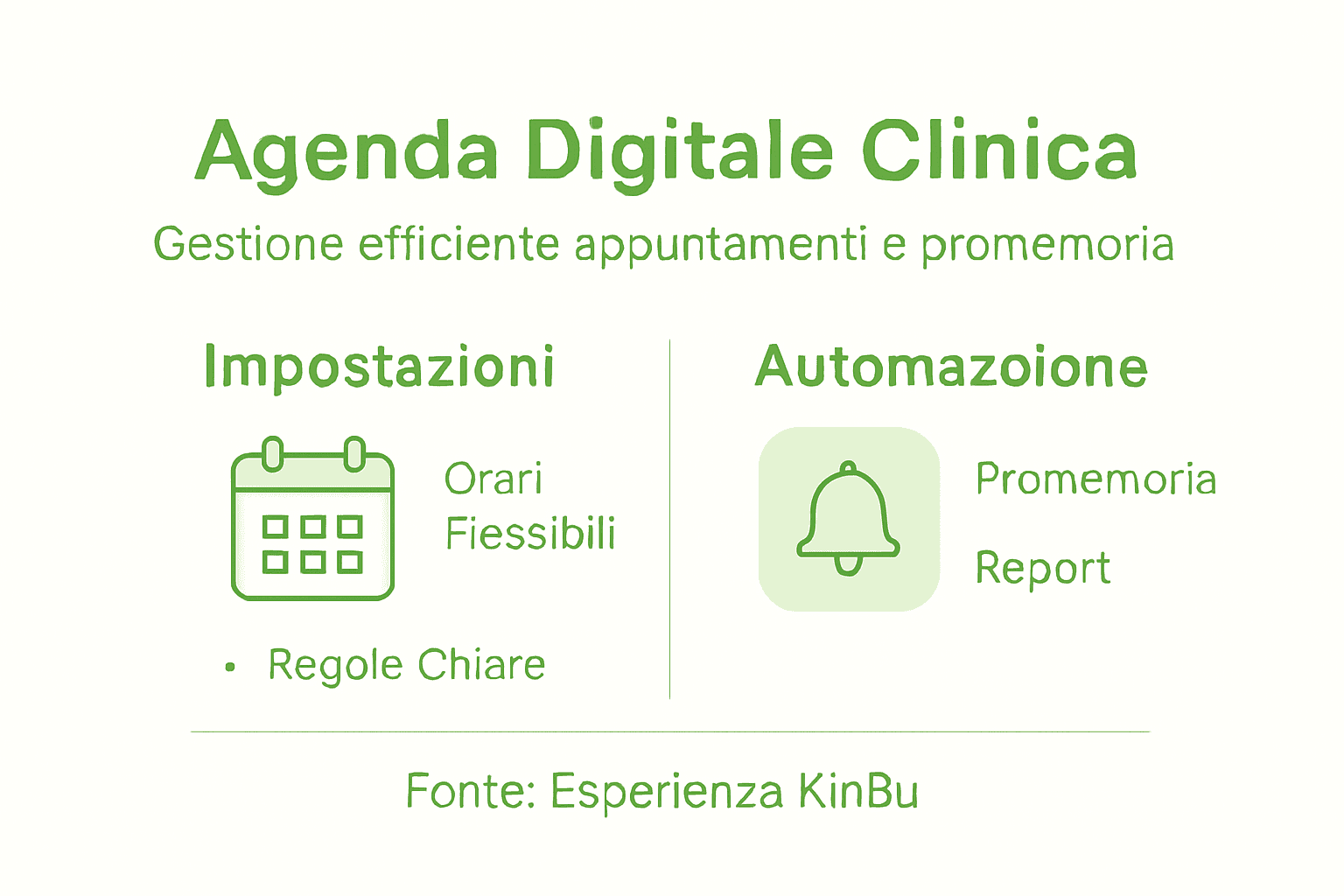 Agenda Digitale Clinica

Gestione efficiente appuntamenti e promemoria

Impostazioni

Orari Fiessibili

• Regole Chiare

Automazoione

Promemoria

Report

Fonte: Esperienza KinBu